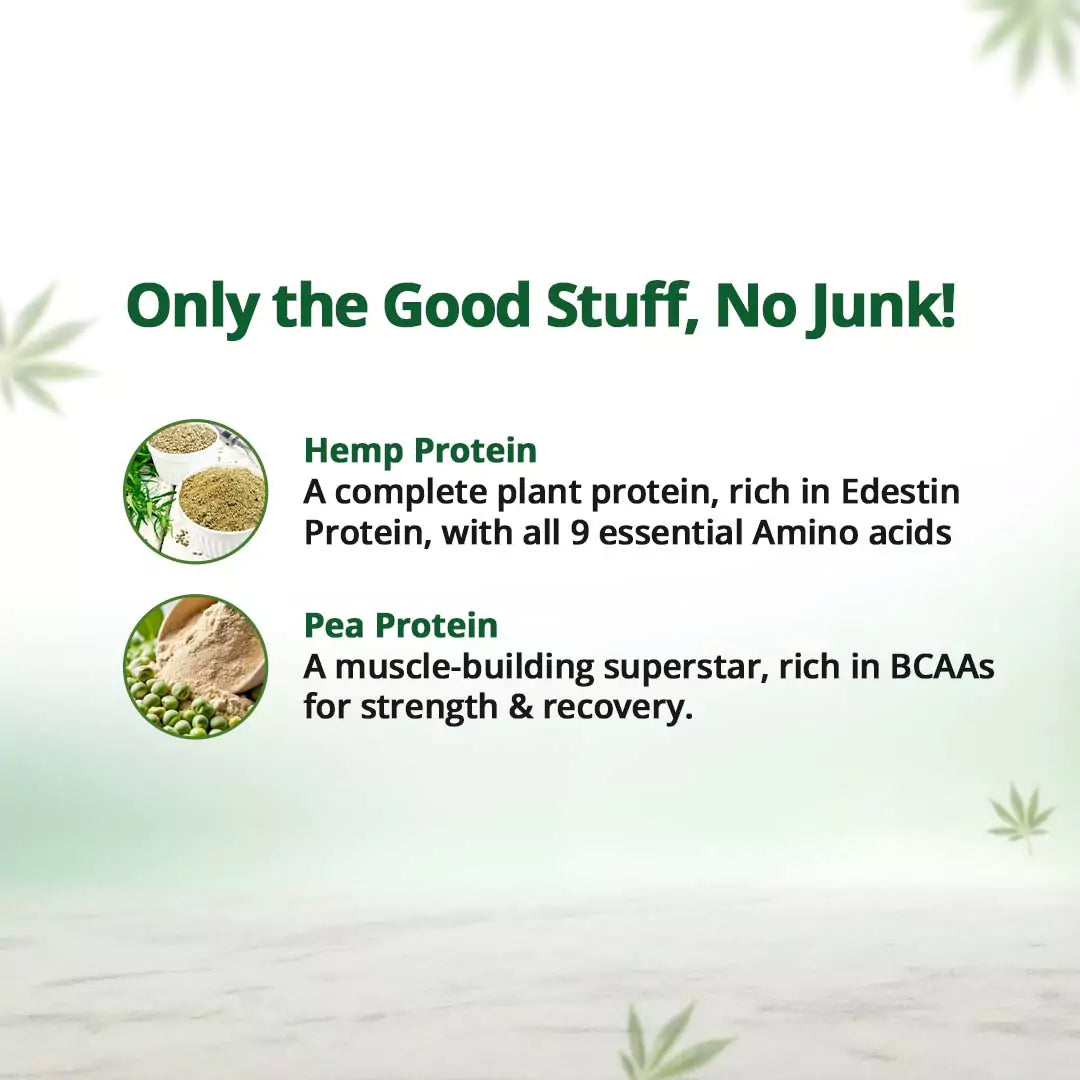 Only the Good Stuff, No Junk!

Hemp Protein
A complete plant protein, rich in Edestin Protein, with all 9 essential Amino acids

Pea Protein
A muscle-building superstar, rich in BCAAs for strength & recovery.